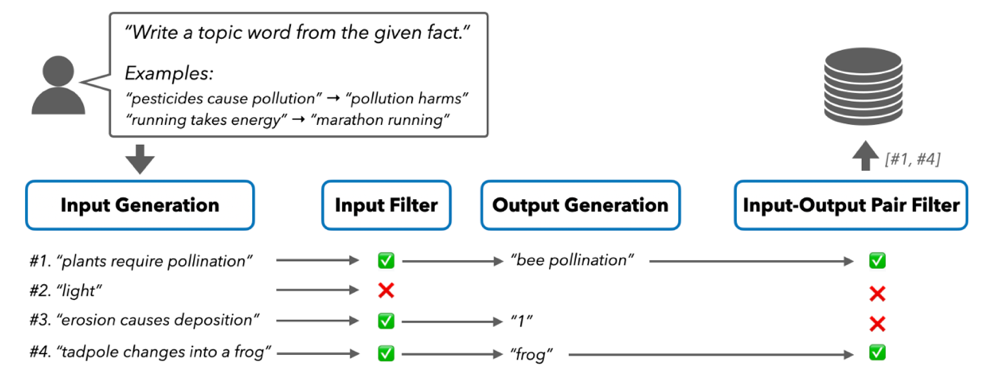 "Write a topic word from the given fact."

Examples:
"pesticides cause pollution" → "pollution harms"
"running takes energy" → "marathon running"

[#1, #4]

Input Generation

Input Filter

Output Generation

Input-Output Pair Filter

#1. "plants require pollination" ✅ "bee pollination" ✅
#2. "light" ❌ ❌
#3. "erosion causes deposition" ✅ "1" ❌
#4. "tadpole changes into a frog" ✅ "frog" ✅